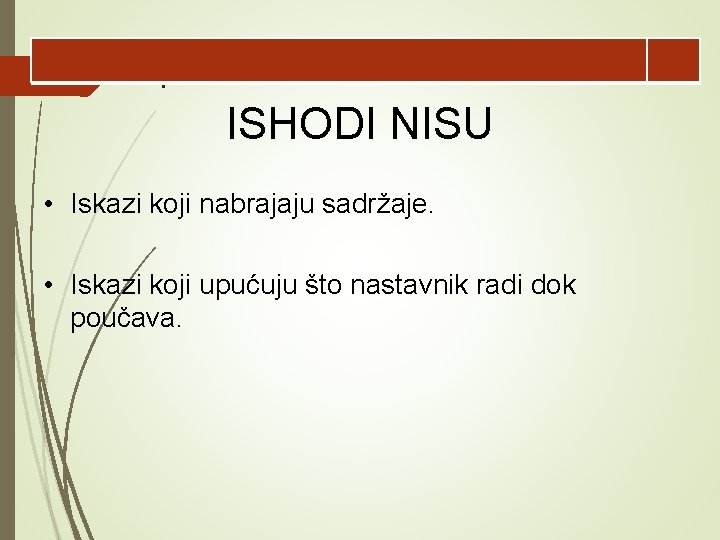 ISHODI NISU

• Iskazi koji nabrajaju sadržaje.

• Iskazi koji upućuju što nastavnik radi dok poučava.